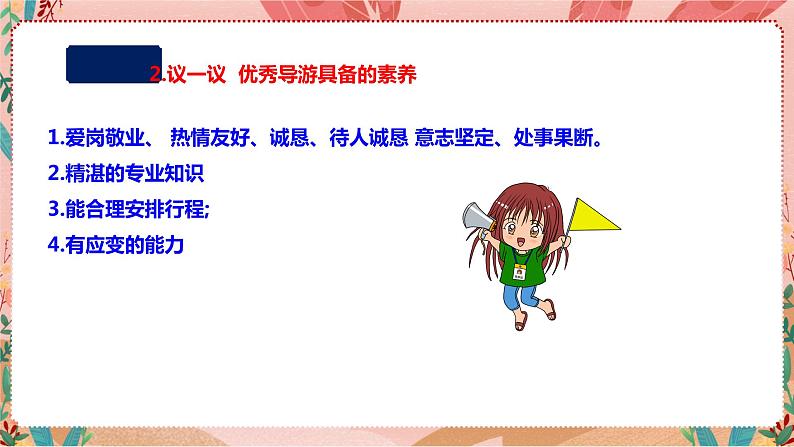 2.议一议 优秀导游具备的素养

1.爱岗敬业、 热情友好、诚恳、待人诚恳 意志坚定、处事果断。

2.精湛的专业知识

3.能合理安排行程;

4.有应变的能力